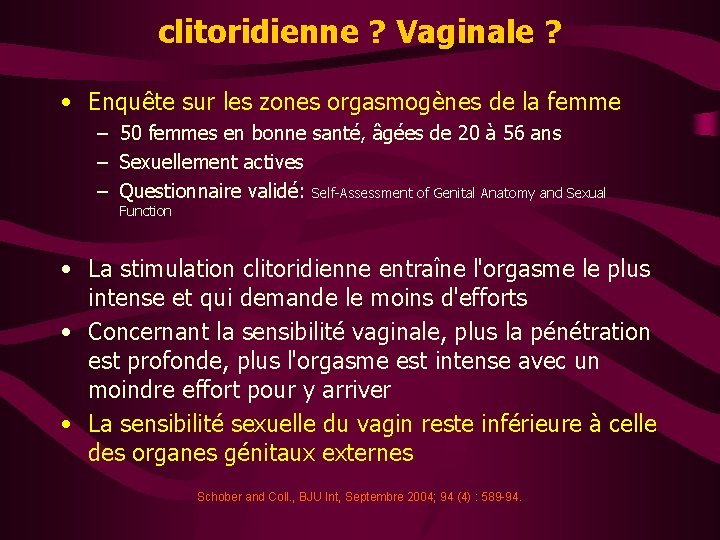 clitoridienne ? Vaginale ?

• Enquête sur les zones orgasmogènes de la femme
 – 50 femmes en bonne santé, âgées de 20 à 56 ans
 – Sexuellement actives
 – Questionnaire validé: Self-Assessment of Genital Anatomy and Sexual Function

• La stimulation clitoridienne entraîne l'orgasme le plus intense et qui demande le moins d'efforts
• Concernant la sensibilité vaginale, plus la pénétration est profonde, plus l'orgasme est intense avec un moindre effort pour y arriver
• La sensibilité sexuelle du vagin reste inférieure à celle des organes génitaux externes

Schober and Coll., BJU Int, Septembre 2004; 94 (4) : 589-94.